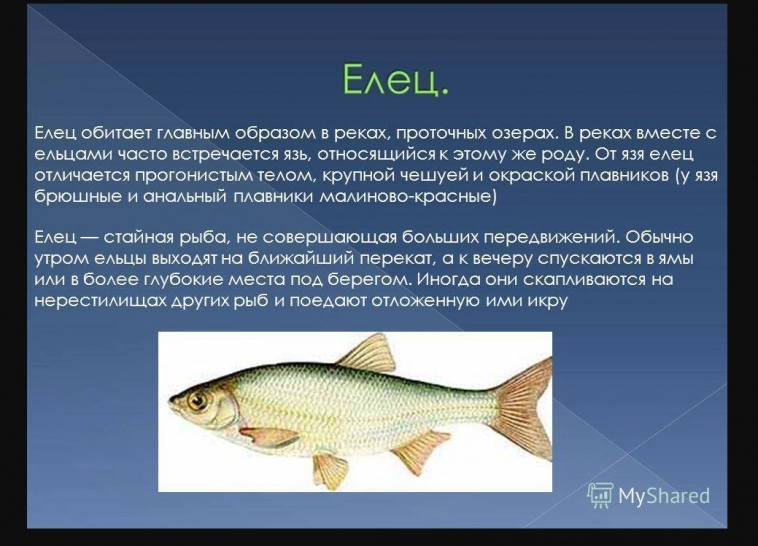 Елец.

Елец обитает главным образом в реках, проточных озерах. В реках вместе с ельцами часто встречается язь, относящийся к этому же роду. От язя елец отличается прогонистым телом, крупной чешуей и окраской плавников (у язя брюшные и анальный плавники малиново-красные)

Елец — стайная рыба, не совершающая больших передвижений. Обычно утром ельцы выходят на ближайший перекат, а к вечеру спускаются в ямы или в более глубокие места под берегом. Иногда они скапливаются на нерестилищах других рыб и поедают отложенную ими икру

MyShared